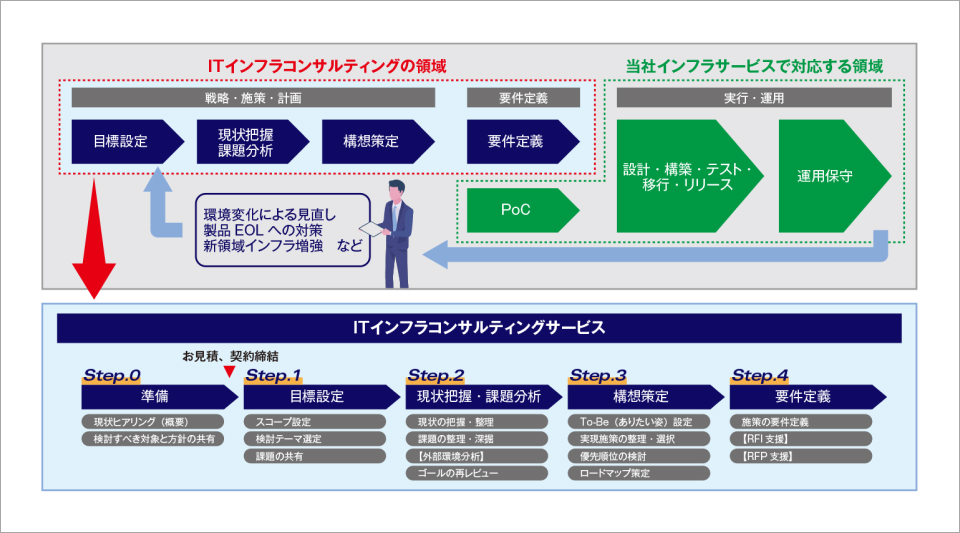 ITインフラコンサルティングの領域

当社インフラサービスで対応する領域

戦略・施策・計画

要件定義

実行・運用

目標設定

現状把握
課題分析

構想策定

要件定義

設計・構築・テスト・移行・リリース

運用保守

PoC

環境変化による見直し
製品 EOL への対策
新領域インフラ増強　など

ITインフラコンサルティングサービス

お見積、契約締結

Step.0
準備
現状ヒアリング（概要）
検討すべき対象と方針の共有

Step.1
目標設定
スコープ設定
検討テーマ選定
課題の共有

Step.2
現状把握・課題分析
現状の把握・整理
課題の整理・深掘
【外部環境分析】
ゴールの再レビュー

Step.3
構想策定
To-Be（ありたい姿）設定
実現施策の整理・選択
優先順位の検討
ロードマップ策定

Step.4
要件定義
施策の要件定義
【RFI 支援】
【RFP 支援】